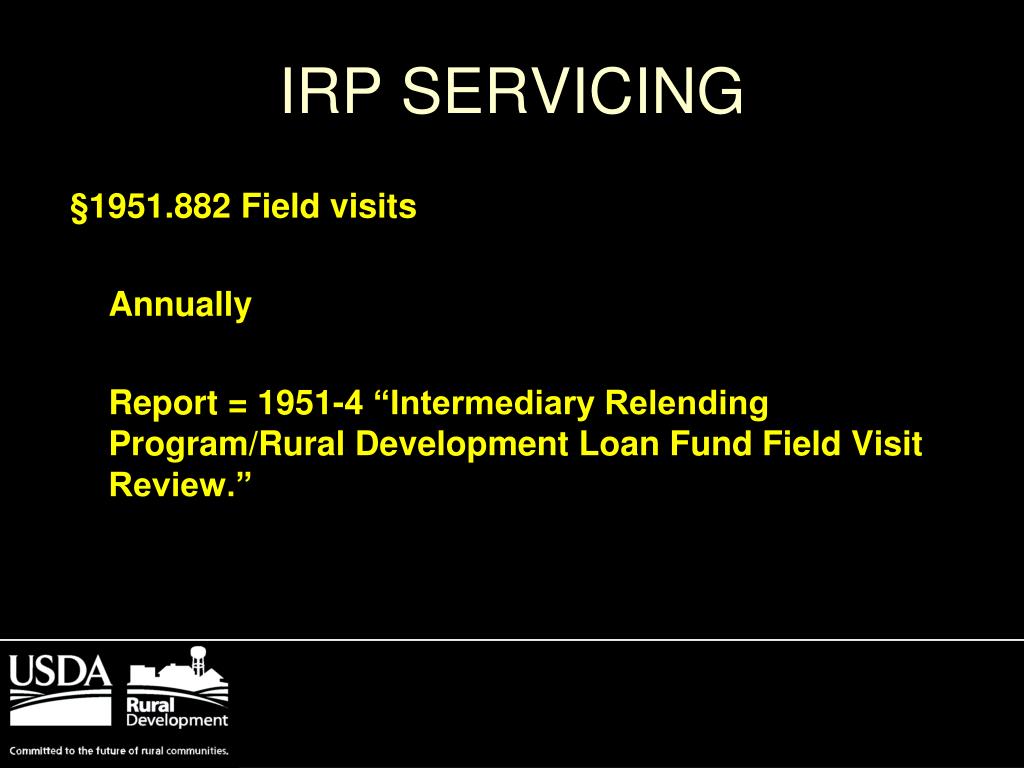 IRP SERVICING

§1951.882 Field visits

Annually

Report = 1951-4 “Intermediary Relending Program/Rural Development Loan Fund Field Visit Review.”

USDA

Rural Development

Committed to the future of rural communities.